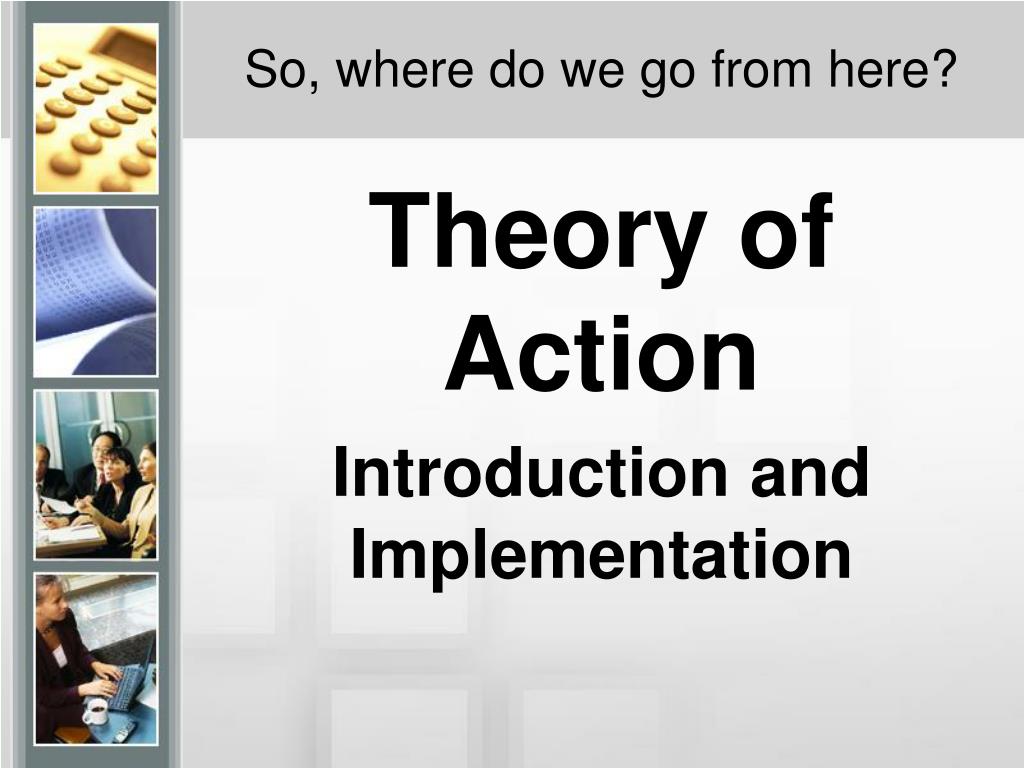 So, where do we go from here?

Theory of Action

Introduction and Implementation